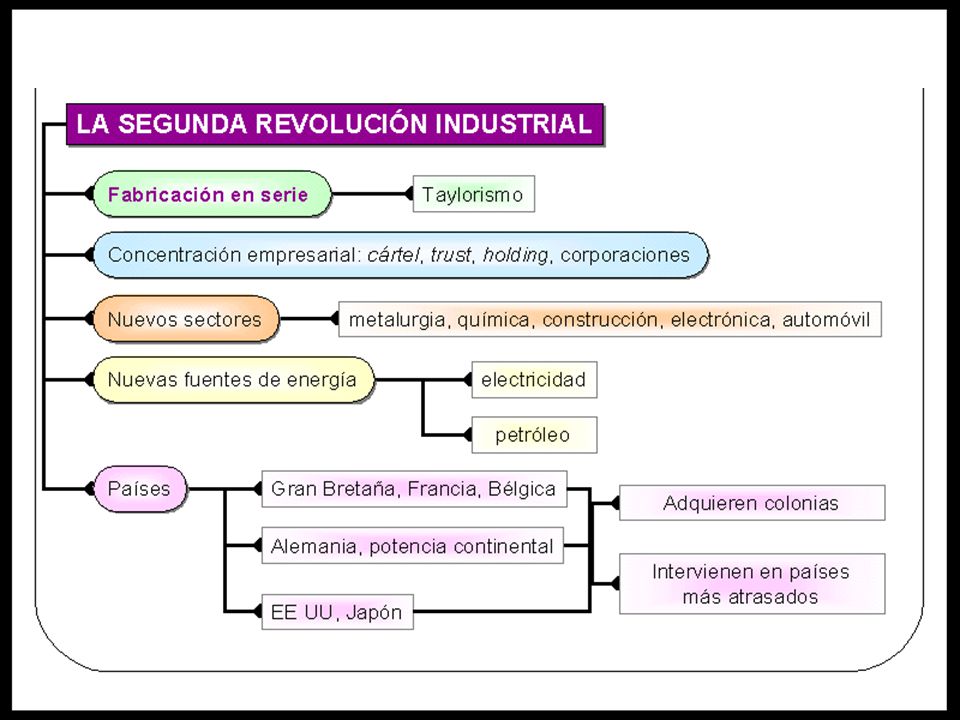 LA SEGUNDA REVOLUCIÓN INDUSTRIAL

Fabricación en serie

Taylorismo

Concentración empresarial: cártel, trust, holding, corporaciones

Nuevos sectores

metalurgia, química, construcción, electrónica, automóvil

Nuevas fuentes de energía

electricidad

petróleo

Países

Gran Bretaña, Francia, Bélgica

Alemania, potencia continental

EE UU, Japón

Adquieren colonias

Intervienen en países más atrasados